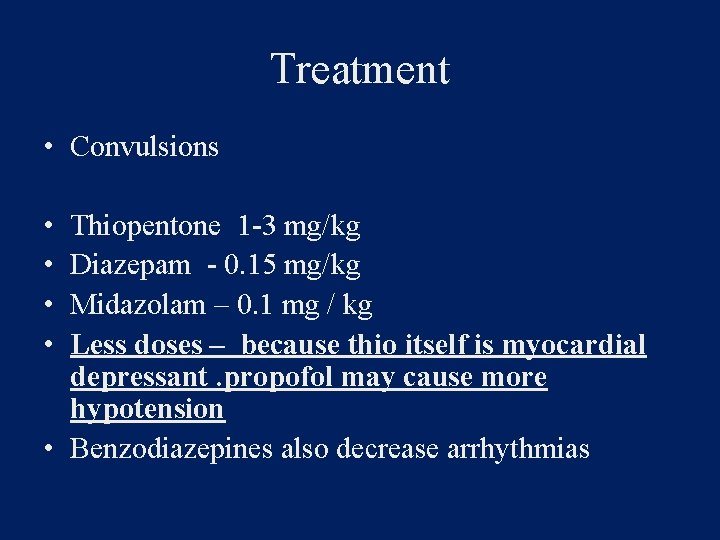 Treatment

• Convulsions

• Thiopentone 1-3 mg/kg
• Diazepam - 0.15 mg/kg
• Midazolam – 0.1 mg / kg
• Less doses – because thio itself is myocardial depressant .propofol may cause more hypotension
• Benzodiazepines also decrease arrhythmias